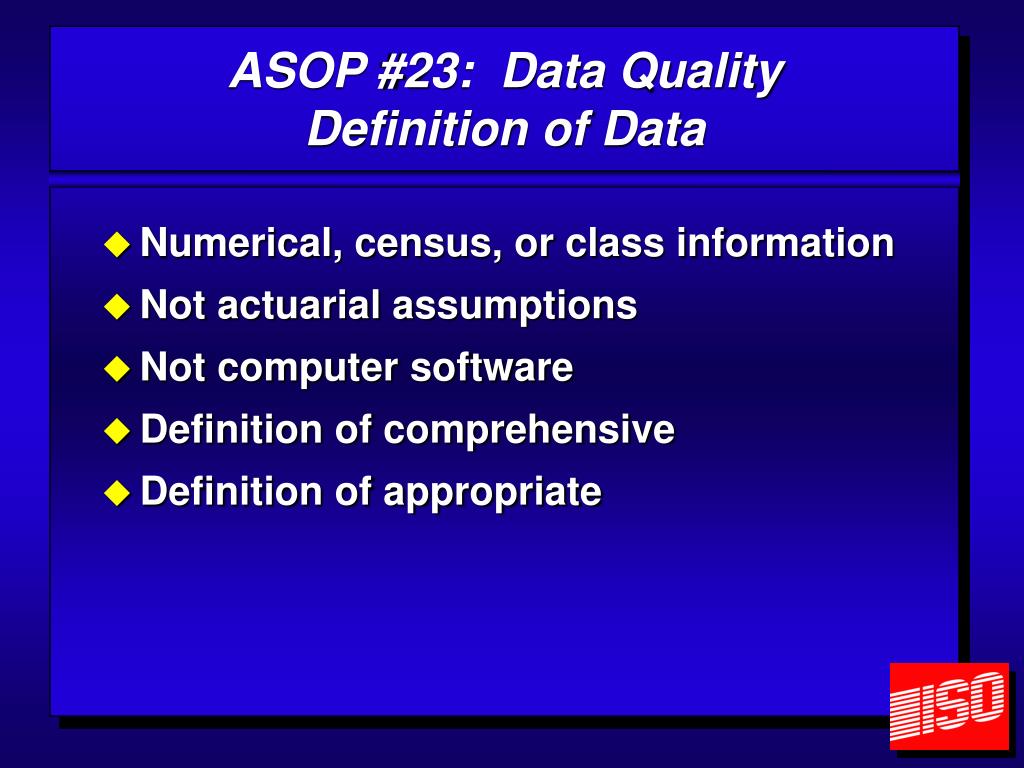 ASOP #23: Data Quality
Definition of Data

◆ Numerical, census, or class information
◆ Not actuarial assumptions
◆ Not computer software
◆ Definition of comprehensive
◆ Definition of appropriate

ISO